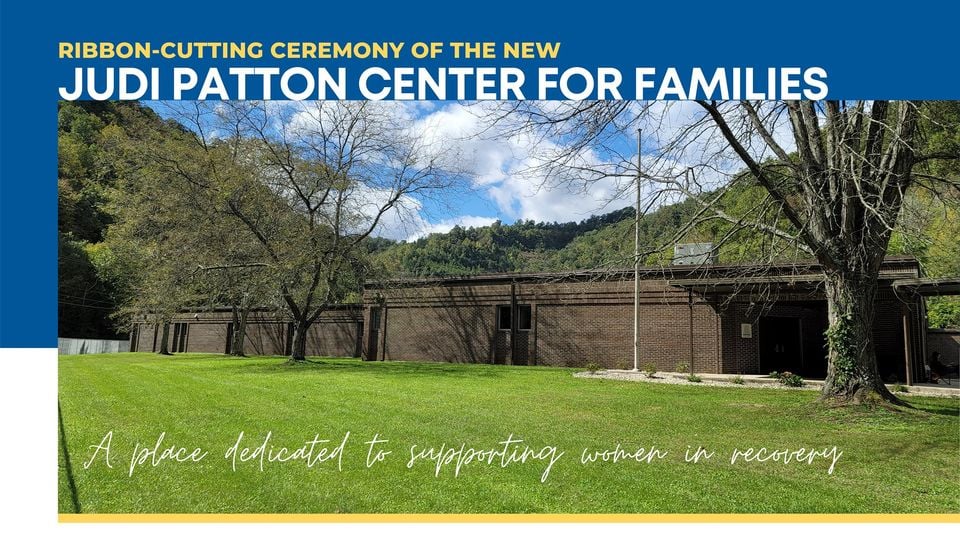 RIBBON-CUTTING CEREMONY OF THE NEW
JUDI PATTON CENTER FOR FAMILIES

A place dedicated to supporting women in recovery